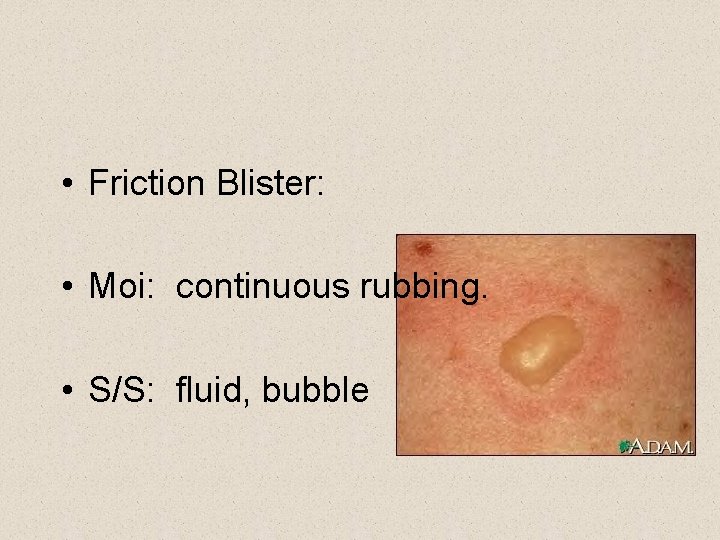 • Friction Blister:

• Moi: continuous rubbing.

• S/S: fluid, bubble

A.D.A.M.